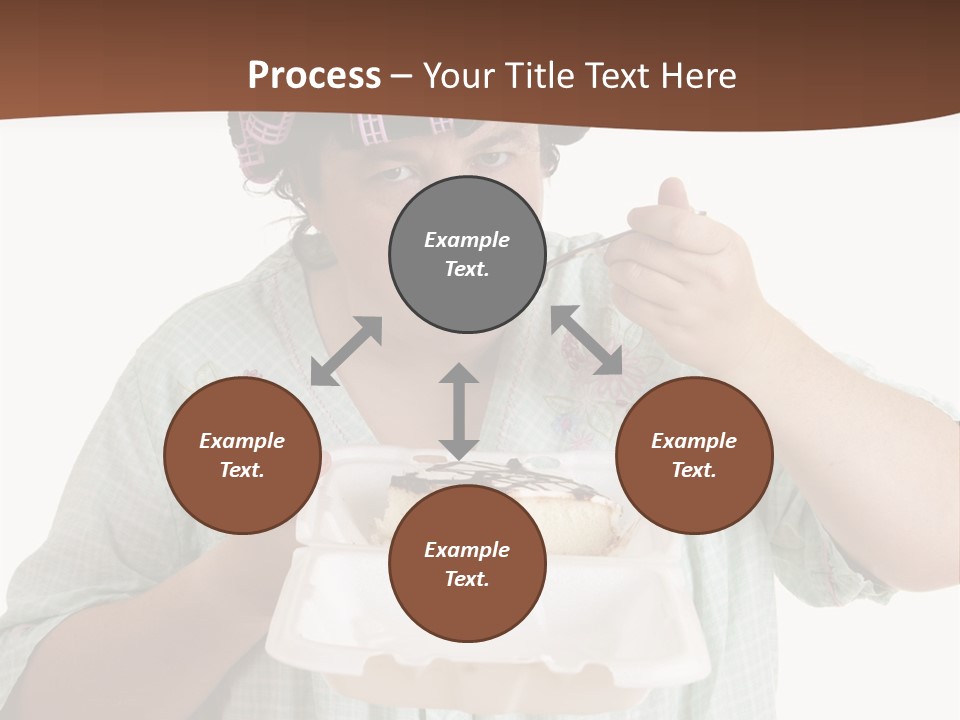 Process – Your Title Text Here

Example Text.

Example Text.

Example Text.

Example Text.